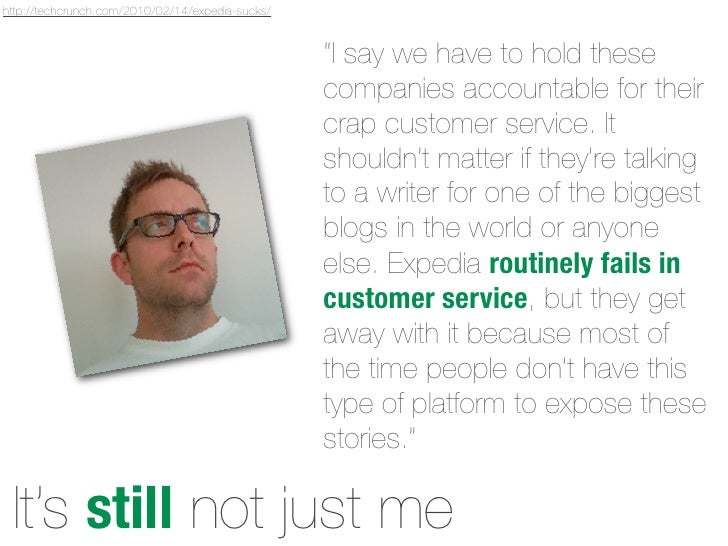 http://techcrunch.com/2010/02/14/expedia-sucks/

"I say we have to hold these companies accountable for their crap customer service. It shouldn't matter if they're talking to a writer for one of the biggest blogs in the world or anyone else. Expedia routinely fails in customer service, but they get away with it because most of the time people don't have this type of platform to expose these stories."

It's still not just me